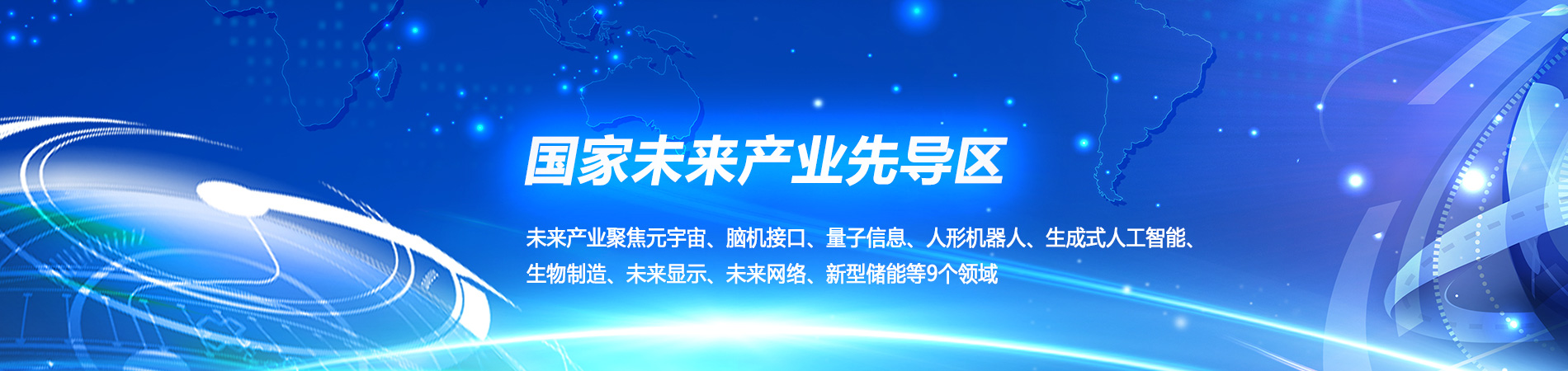 国家未来产业先导区

未来产业聚焦元宇宙、脑机接口、量子信息、人形机器人、生成式人工智能、生物制造、未来显示、未来网络、新型储能等9个领域